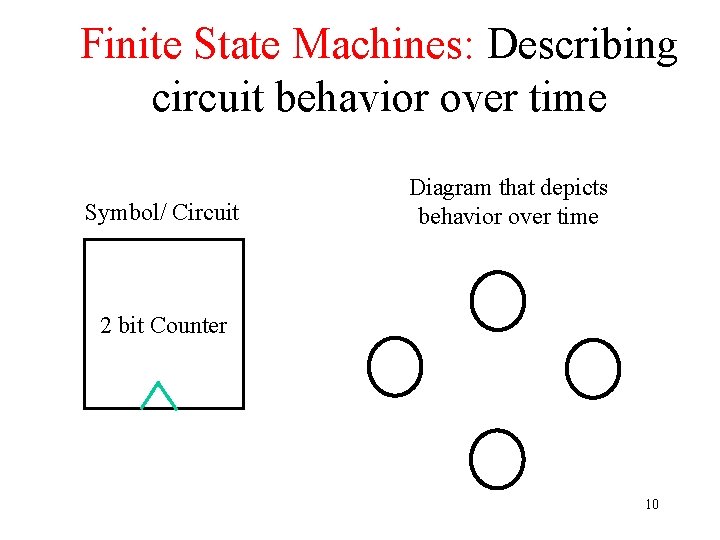 Finite State Machines: Describing circuit behavior over time

Symbol/ Circuit

2 bit Counter

Diagram that depicts behavior over time

10